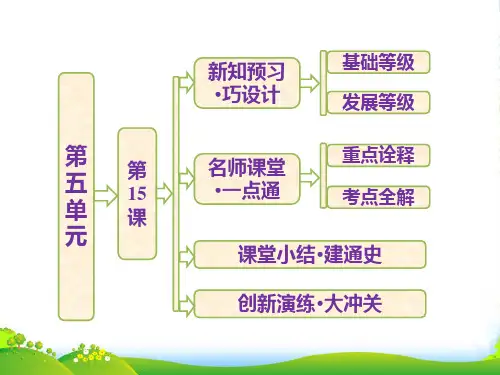 第五单元

第15课

新知预习·巧设计

基础等级

发展等级

名师课堂·一点通

重点诠释

考点全解

课堂小结·建通史

创新演练·大冲关